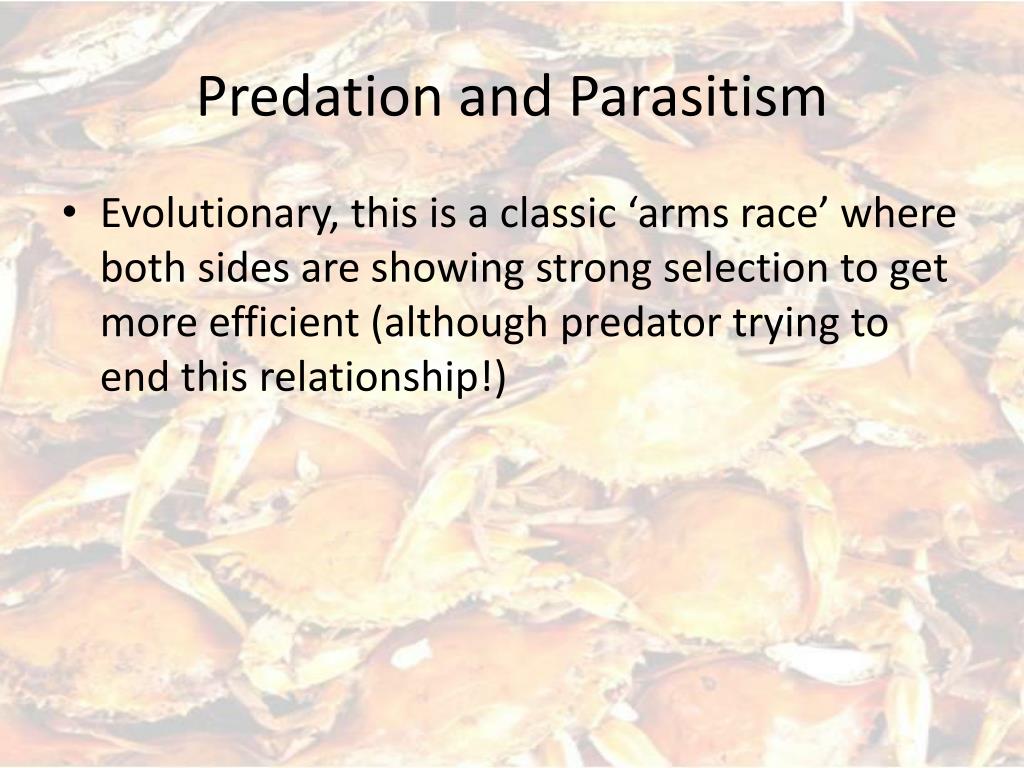 Predation and Parasitism

• Evolutionary, this is a classic ‘arms race’ where both sides are showing strong selection to get more efficient (although predator trying to end this relationship!)